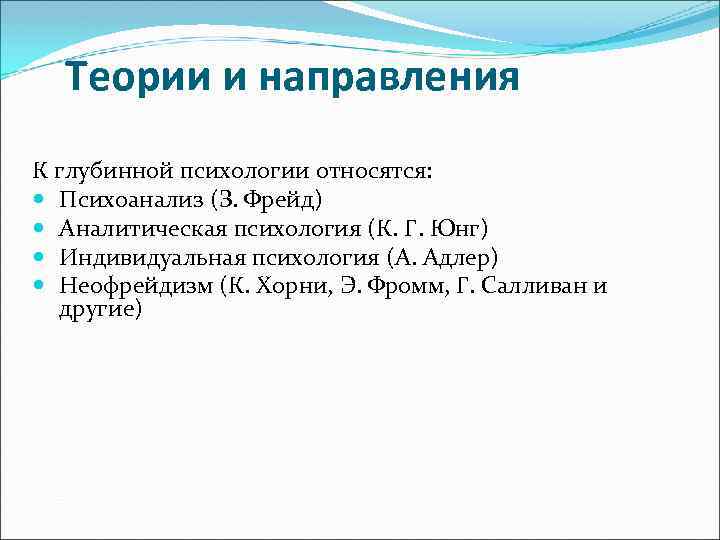 Теории и направления

К глубинной психологии относятся:

- Психоанализ (З. Фрейд)
- Аналитическая психология (К. Г. Юнг)
- Индивидуальная психология (А. Адлер)
- Неофрейдизм (К. Хорни, Э. Фромм, Г. Салливан и другие)